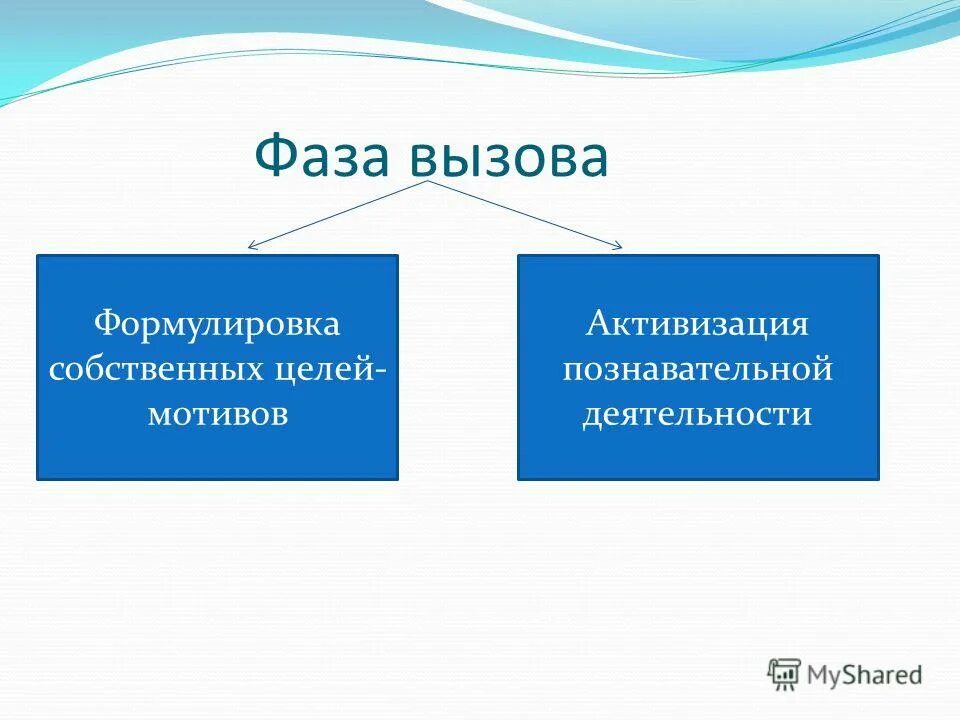 Фаза вызова

Формулировка собственных целей-мотивов

Активизация познавательной деятельности

MyShared